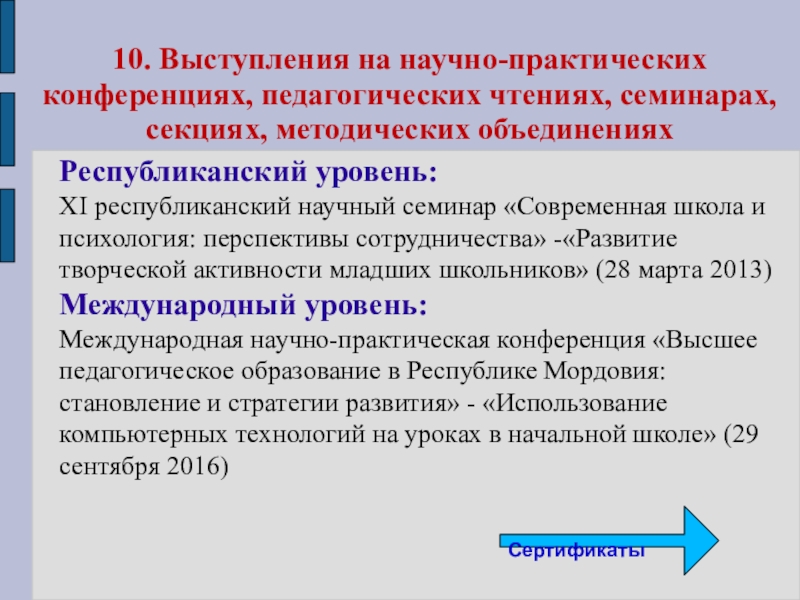 10. Выступления на научно-практических конференциях, педагогических чтениях, семинарах, секциях, методических объединениях

Республиканский уровень:
XI республиканский научный семинар «Современная школа и психология: перспективы сотрудничества» -«Развитие творческой активности младших школьников» (28 марта 2013)
Международный уровень:
Международная научно-практическая конференция «Высшее педагогическое образование в Республике Мордовия: становление и стратегии развития» - «Использование компьютерных технологий на уроках в начальной школе» (29 сентября 2016)

Сертификаты